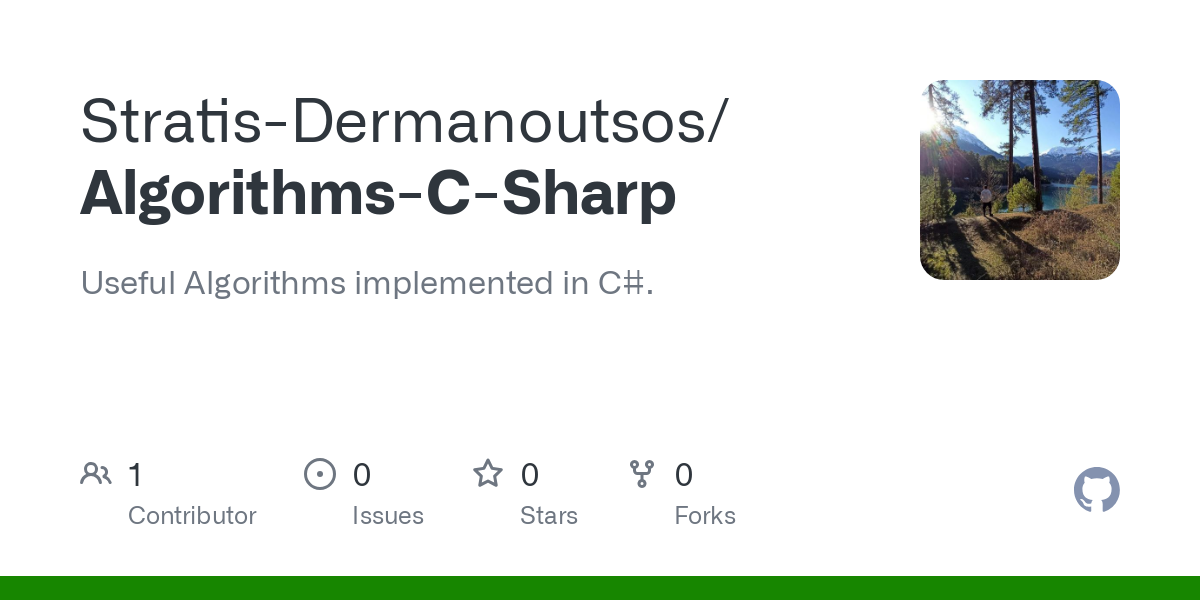 Stratis-Dermanoutsos/
Algorithms-C-Sharp

Useful Algorithms implemented in C#.

1
Contributor

0
Issues

0
Stars

0
Forks